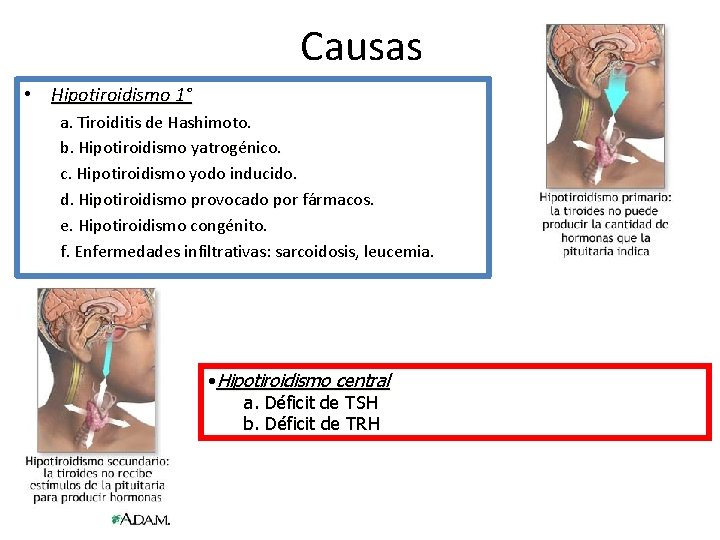 Causas

• Hipotiroidismo 1°

a. Tiroiditis de Hashimoto.
b. Hipotiroidismo yatrogénico.
c. Hipotiroidismo yodo inducido.
d. Hipotiroidismo provocado por fármacos.
e. Hipotiroidismo congénito.
f. Enfermedades infiltrativas: sarcoidosis, leucemia.

Hipotiroidismo primario: la tiroides no puede producir la cantidad de hormonas que la pituitaria indica

•Hipotiroidismo central
a. Déficit de TSH
b. Déficit de TRH

Hipotiroidismo secundario: la tiroides no recibe estímulos de la pituitaria para producir hormonas

A.D.A.M.